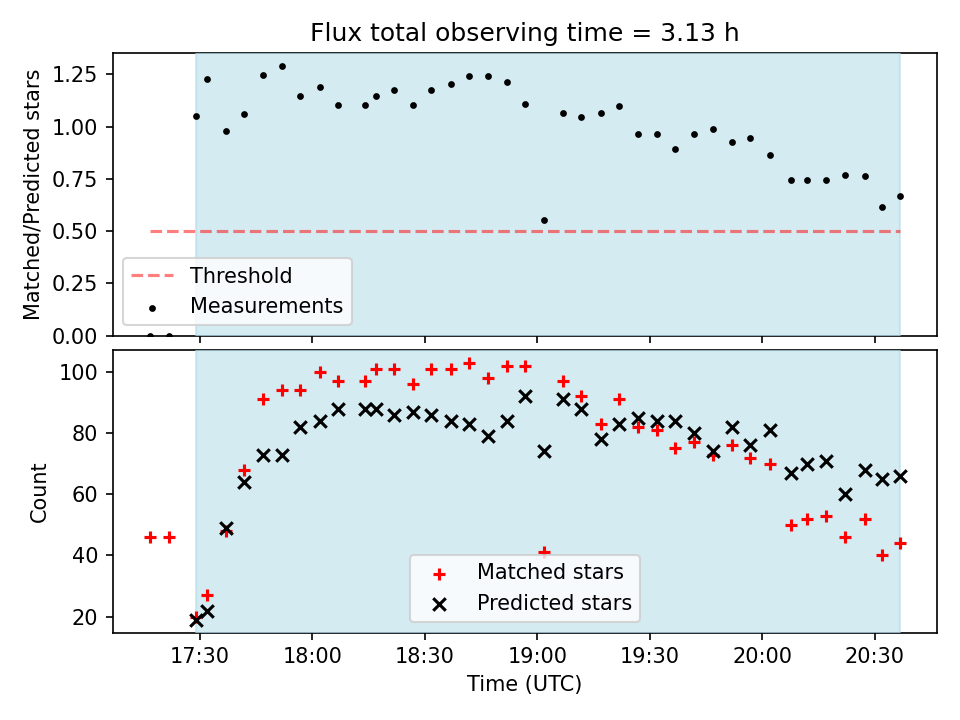 Flux total observing time = 3.13 h

Matched/Predicted stars

1.25
1.00
0.75
0.50
0.25
0.00

Threshold
Measurements

Count

100
80
60
40
20

Matched stars
Predicted stars

17:30
18:00
18:30
19:00
19:30
20:00
20:30

Time (UTC)